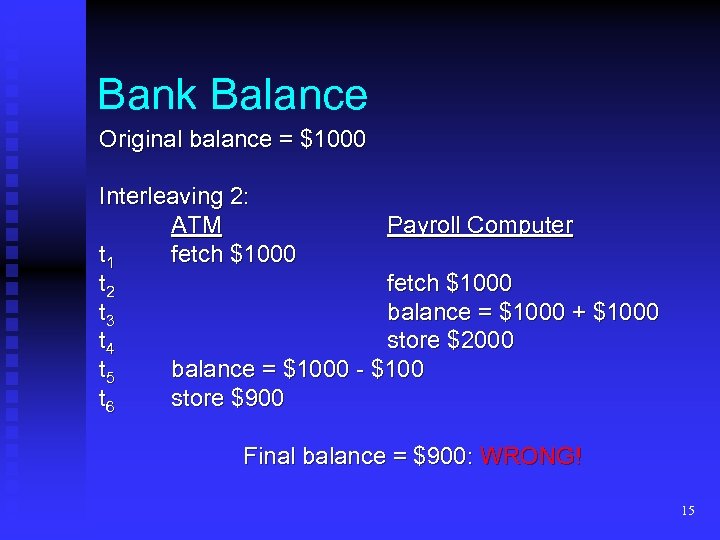 Bank Balance

Original balance = \$1000

Interleaving 2:

| | ATM | Payroll Computer |
|---|---|---|
| $t_1$ | fetch \$1000 | |
| $t_2$ | | fetch \$1000 |
| $t_3$ | | balance = \$1000 + \$1000 |
| $t_4$ | | store \$2000 |
| $t_5$ | balance = \$1000 - \$100 | |
| $t_6$ | store \$900 | |

Final balance = \$900: WRONG!

15